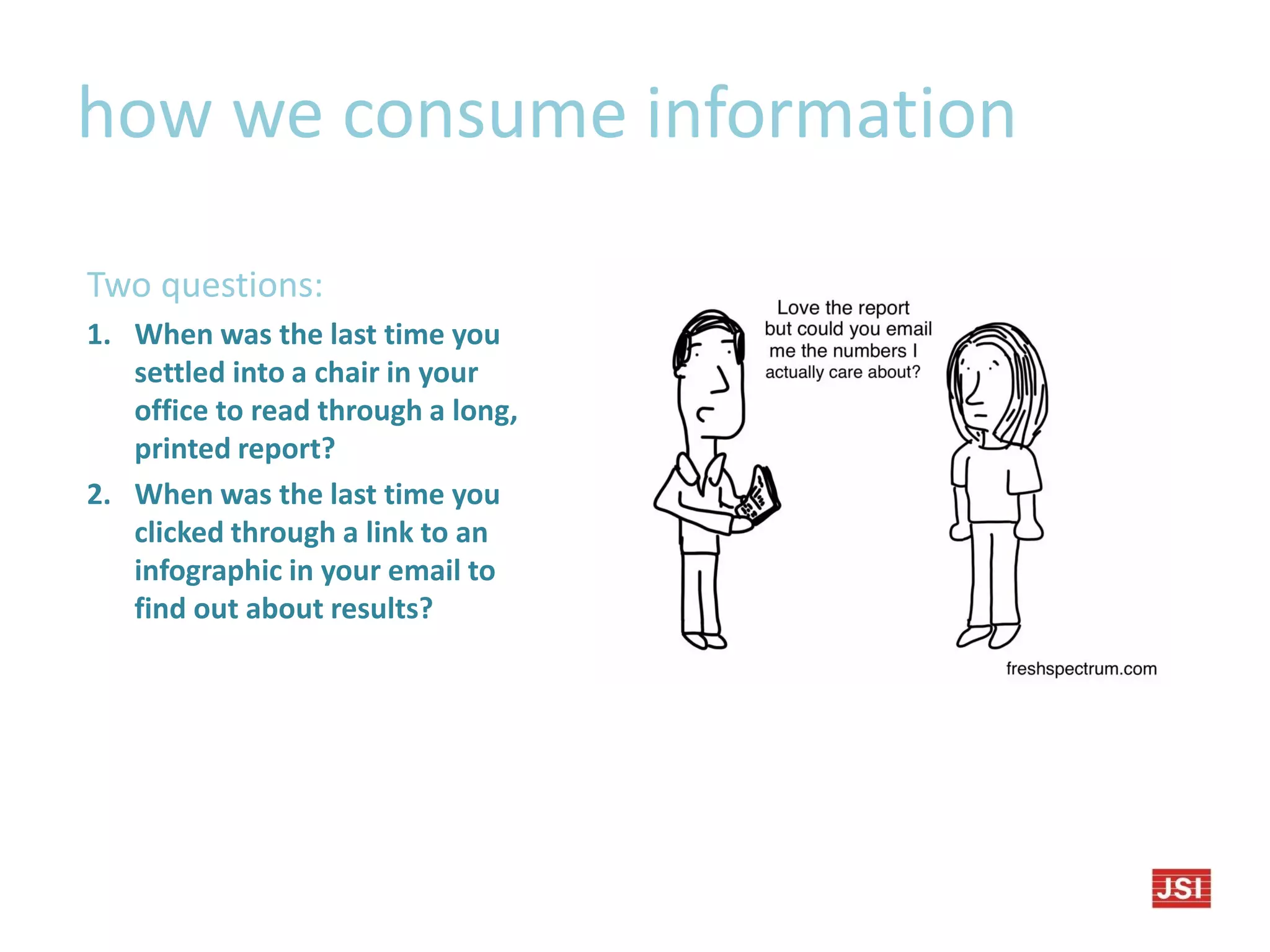 how we consume information

Two questions:

1. When was the last time you settled into a chair in your office to read through a long, printed report?
2. When was the last time you clicked through a link to an infographic in your email to find out about results?

Love the report but could you email me the numbers I actually care about?

freshspectrum.com

JSI